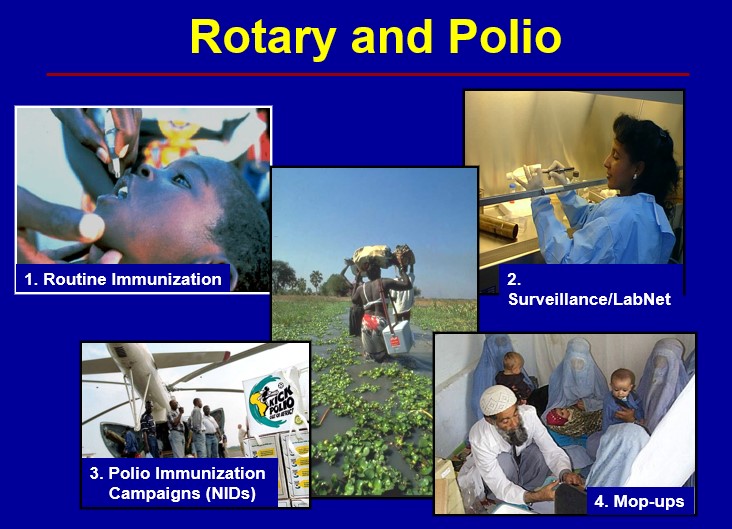 Rotary and Polio

1. Routine Immunization

2. Surveillance/LabNet

KICK POLIO OUT OF AFRICA

3. Polio Immunization Campaigns (NIDs)

4. Mop-ups